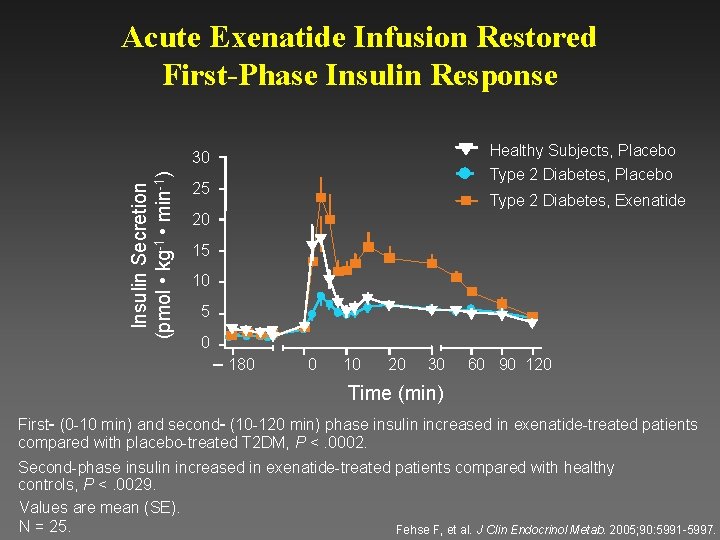 Acute Exenatide Infusion Restored First-Phase Insulin Response

Healthy Subjects, Placebo
Type 2 Diabetes, Placebo
Type 2 Diabetes, Exenatide

Insulin Secretion (pmol • kg$^{-1}$ • min$^{-1}$)

30
25
20
15
10
5
0

– 180
0
10
20
30
60
90
120

Time (min)

First- (0-10 min) and second- (10-120 min) phase insulin increased in exenatide-treated patients compared with placebo-treated T2DM, P < .0002.

Second-phase insulin increased in exenatide-treated patients compared with healthy controls, P < .0029.

Values are mean (SE).
N = 25.

Fehse F, et al. J Clin Endocrinol Metab. 2005;90:5991-5997.